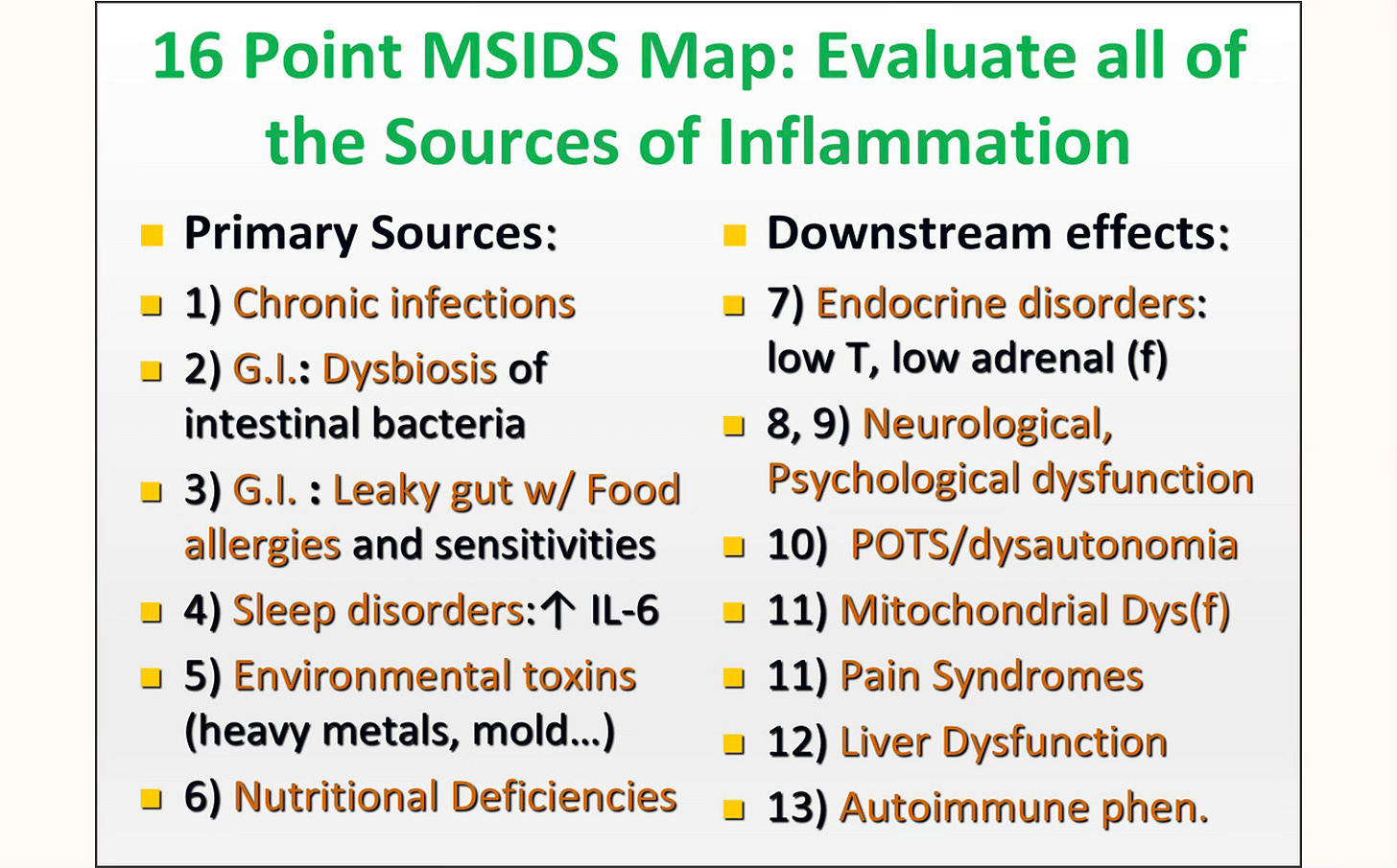 16 Point MSIDS Map: Evaluate all of the Sources of Inflammation

Primary Sources:

1) Chronic infections

2) G.I.: Dysbiosis of intestinal bacteria

3) G.I. : Leaky gut w/ Food allergies and sensitivities

4) Sleep disorders:↑ IL-6

5) Environmental toxins (heavy metals, mold...)

6) Nutritional Deficiencies

Downstream effects:

7) Endocrine disorders: low T, low adrenal (f)

8, 9) Neurological, Psychological dysfunction

10) POTS/dysautonomia

11) Mitochondrial Dys(f)

11) Pain Syndromes

12) Liver Dysfunction

13) Autoimmune phen.